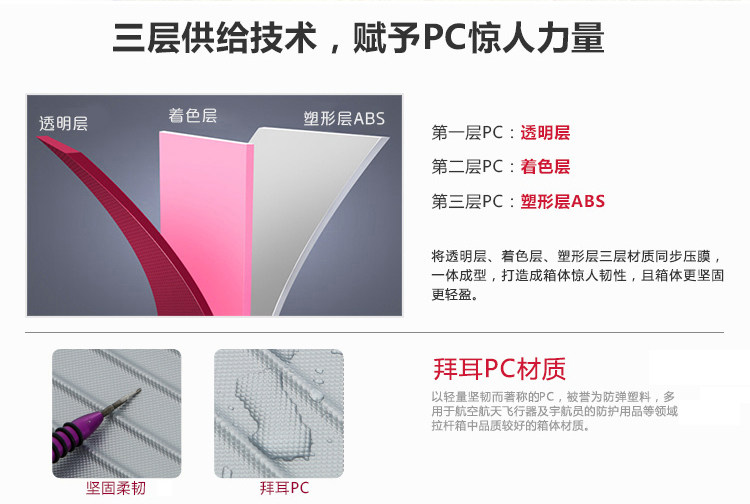 三层供给技术，赋予PC惊人力量

透明层
着色层
塑形层ABS

第一层PC：透明层
第二层PC：着色层
第三层PC：塑形层ABS

将透明层、着色层、塑形层三层材质同步压膜，一体成型，打造成箱体惊人韧性，且箱体更坚固更轻盈。

坚固柔韧
拜耳PC

拜耳PC材质
以轻量坚韧而著称的PC，被誉为防弹塑料，多用于航空航天飞行器及宇航员的防护用品等领域拉杆箱中品质较好的箱体材质。